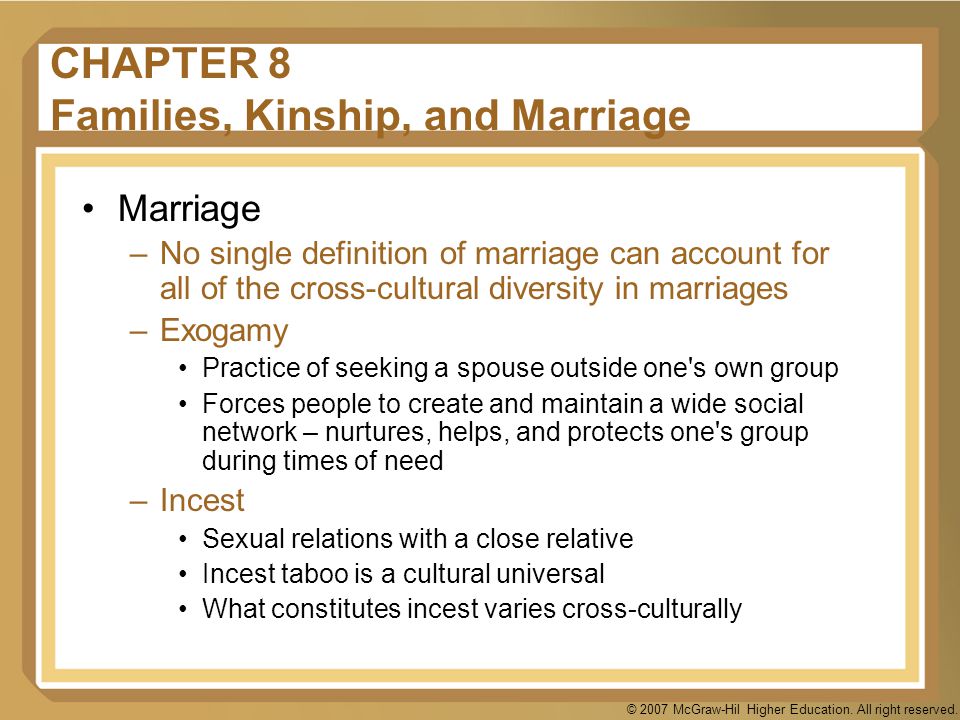 CHAPTER 8
Families, Kinship, and Marriage

• Marriage
– No single definition of marriage can account for all of the cross-cultural diversity in marriages
– Exogamy
• Practice of seeking a spouse outside one's own group
• Forces people to create and maintain a wide social network – nurtures, helps, and protects one's group during times of need
– Incest
• Sexual relations with a close relative
• Incest taboo is a cultural universal
• What constitutes incest varies cross-culturally

© 2007 McGraw-Hil Higher Education. All right reserved.